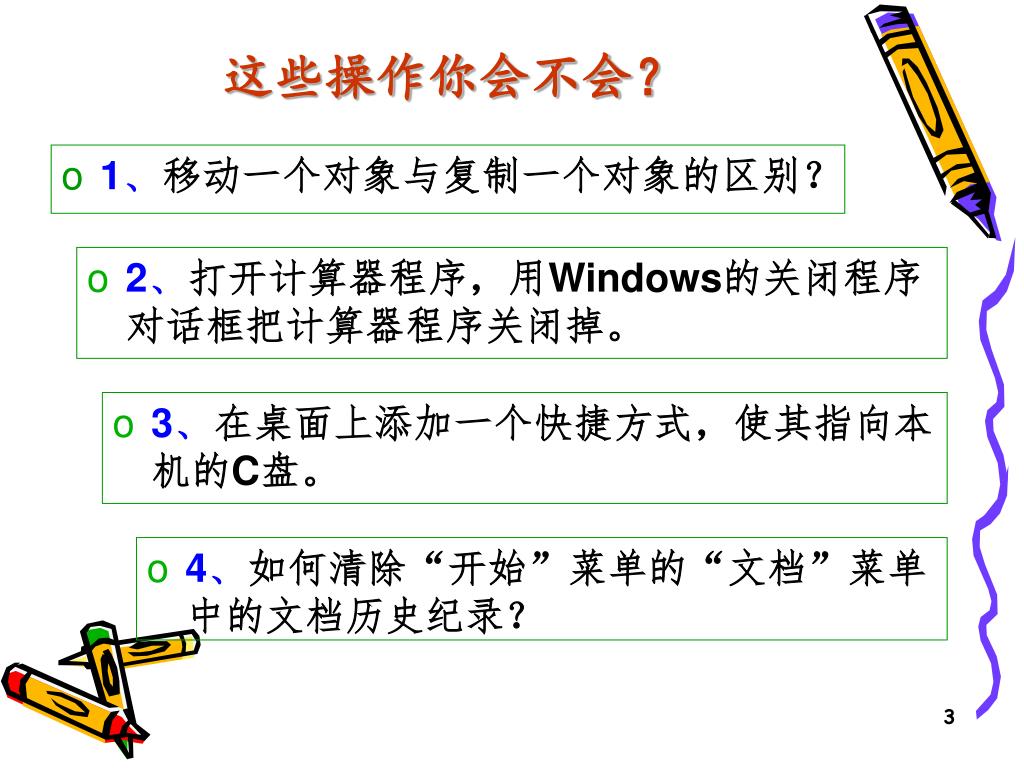 这些操作你会不会?

o 1、移动一个对象与复制一个对象的区别?

o 2、打开计算器程序，用Windows的关闭程序对话框把计算器程序关闭掉。

o 3、在桌面上添加一个快捷方式，使其指向本机的C盘。

o 4、如何清除“开始”菜单的“文档”菜单中的文档历史纪录?

3